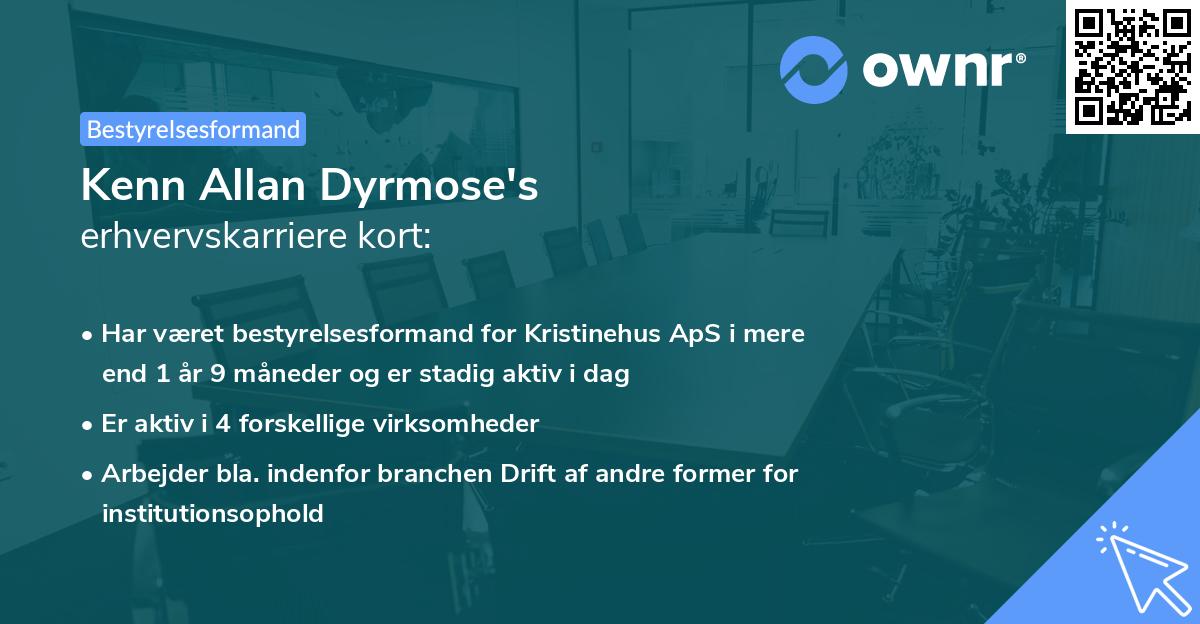 ownr®

Bestyrelsesformand

Kenn Allan Dyrmose's
erhvervskarriere kort:

• Har været bestyrelsesformand for Kristinehus ApS i mere end 1 år 9 måneder og er stadig aktiv i dag
• Er aktiv i 4 forskellige virksomheder
• Arbejder bla. indenfor branchen Drift af andre former for institutionsophold